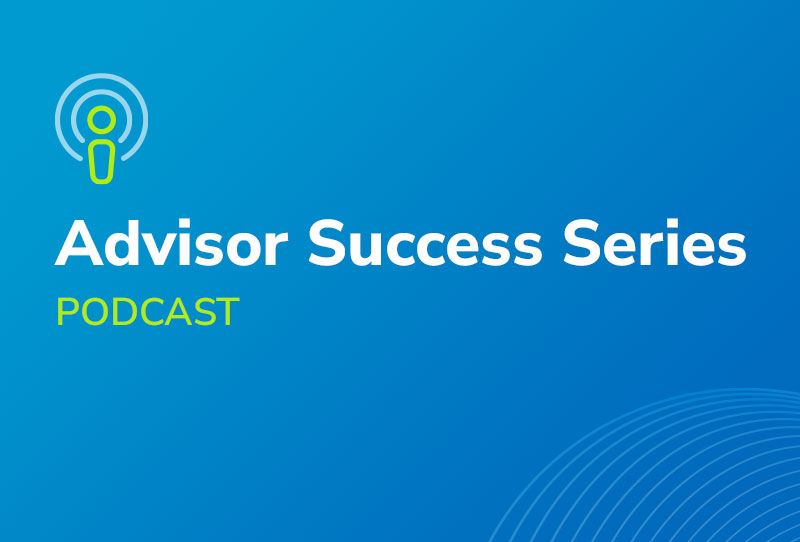 Advisor Success Series
PODCAST